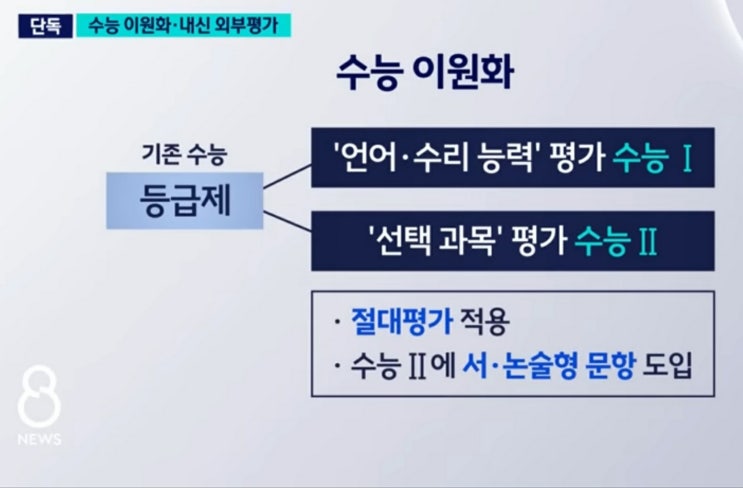 단독 수능 이원화·내신 외부평가

수능 이원화

기존 수능
등급제

'언어·수리 능력' 평가 수능 Ⅰ

'선택 과목' 평가 수능 Ⅱ

· 절대평가 적용
· 수능 Ⅱ에 서·논술형 문항 도입

8
NEWS